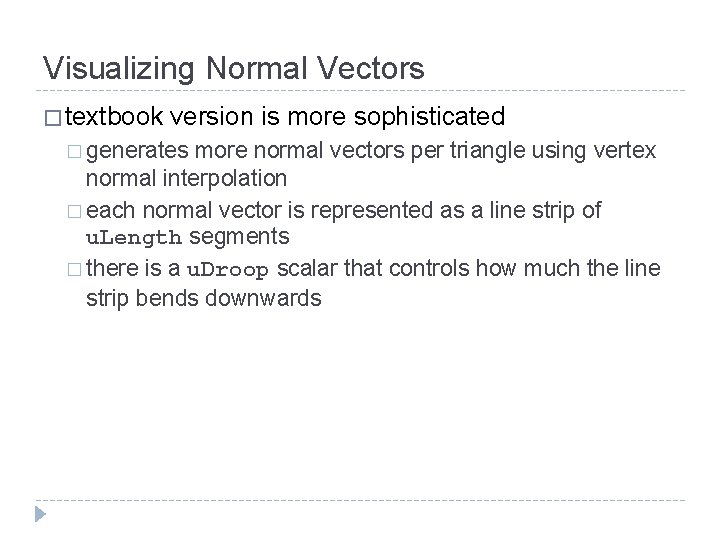 Visualizing Normal Vectors

□ textbook version is more sophisticated

□ generates more normal vectors per triangle using vertex normal interpolation

□ each normal vector is represented as a line strip of uLength segments

□ there is a uDroop scalar that controls how much the line strip bends downwards